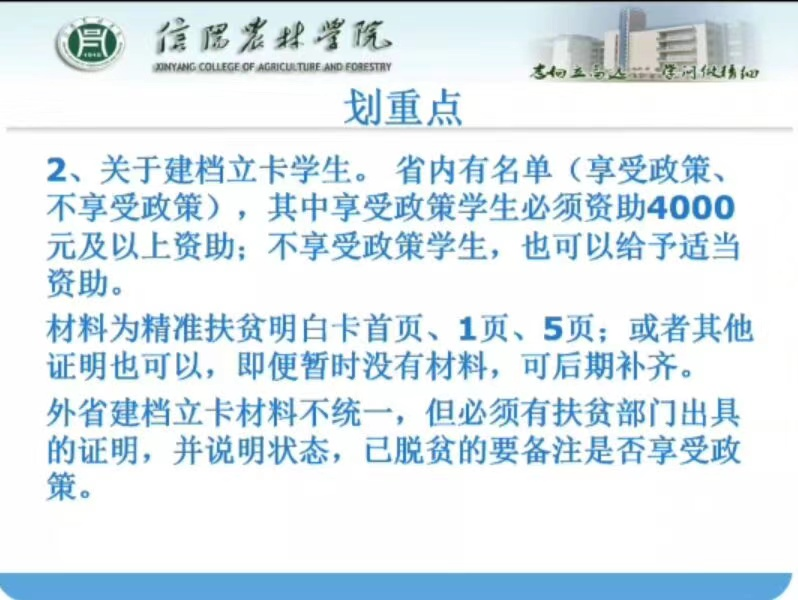 信阳农林学院
XINYANG COLLEGE OF AGRICULTURE AND FORESTRY

志向立高远 学问做精细

划重点

2、关于建档立卡学生。 省内有名单（享受政策、不享受政策），其中享受政策学生必须资助4000元及以上资助；不享受政策学生，也可以给予适当资助。

材料为精准扶贫明白卡首页、1页、5页；或者其他证明也可以，即便暂时没有材料，可后期补齐。

外省建档立卡材料不统一，但必须有扶贫部门出具的证明，并说明状态，已脱贫的要备注是否享受政策。